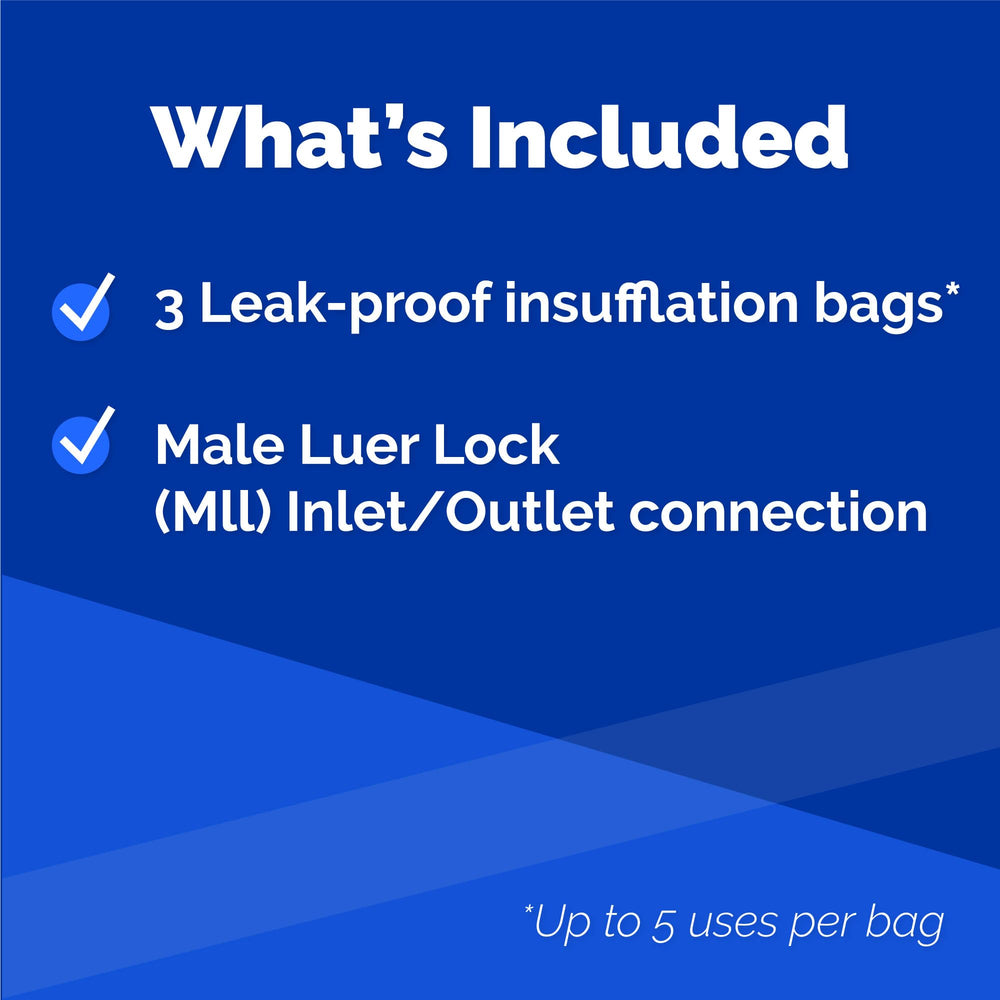 What's Included

3 Leak-proof insufflation bags*

Male Luer Lock (Mll) Inlet/Outlet connection

*Up to 5 uses per bag